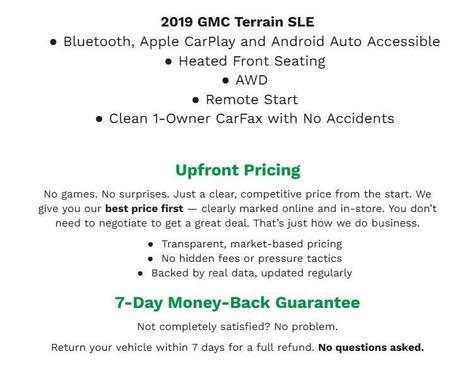 2019 GMC Terrain SLE
• Bluetooth, Apple CarPlay and Android Auto Accessible
• Heated Front Seating
• AWD
• Remote Start
• Clean 1-Owner CarFax with No Accidents

Upfront Pricing

No games. No surprises. Just a clear, competitive price from the start. We give you our best price first — clearly marked online and in-store. You don't need to negotiate to get a great deal. That's just how we do business.

• Transparent, market-based pricing
• No hidden fees or pressure tactics
• Backed by real data, updated regularly

7-Day Money-Back Guarantee

Not completely satisfied? No problem.

Return your vehicle within 7 days for a full refund. No questions asked.